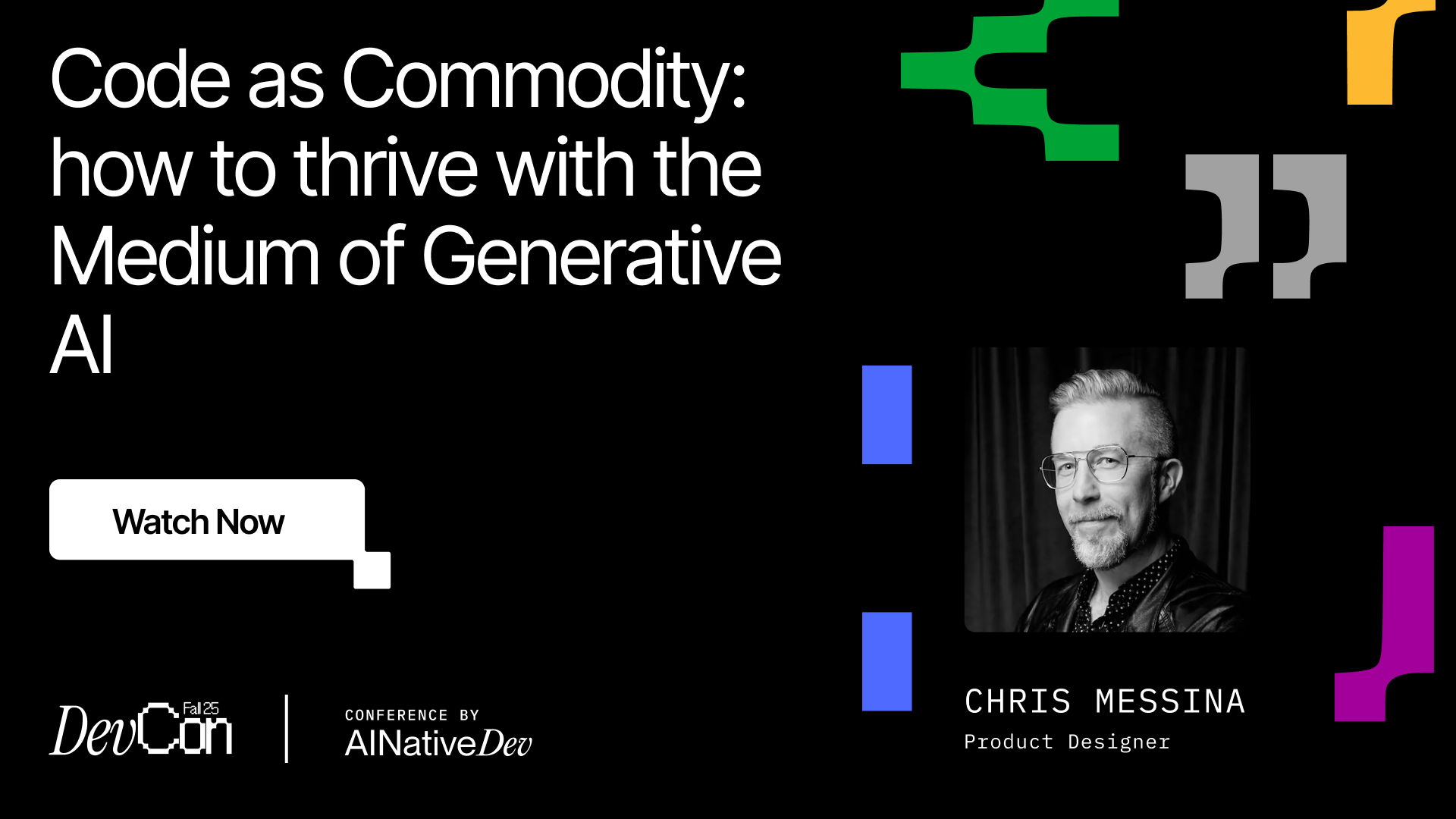 Code as Commodity: how to thrive with the Medium of Generative AI

Watch Now

DevCon Fall 25

CONFERENCE BY
AINativeDev

CHRIS MESSINA
Product Designer